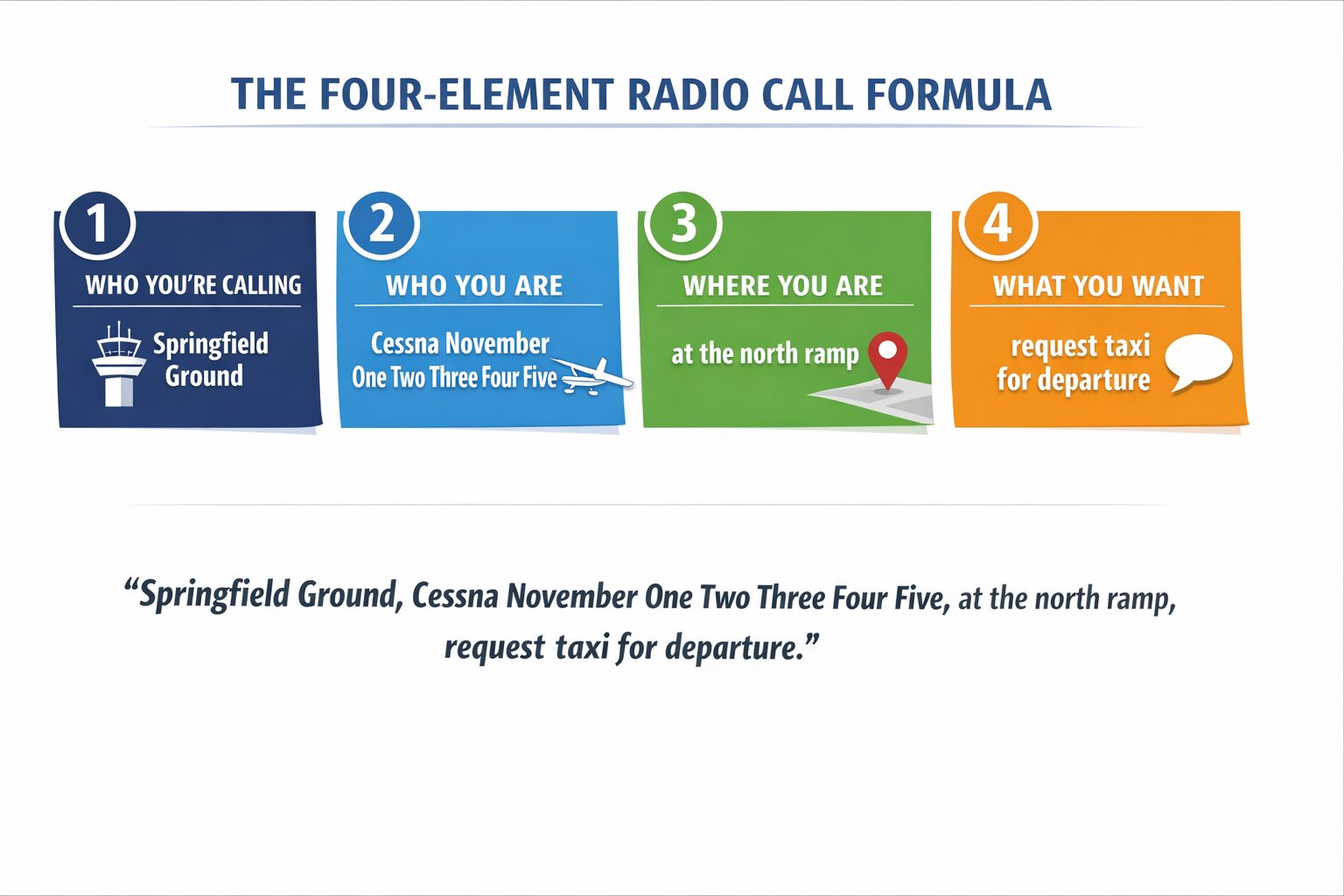 THE FOUR-ELEMENT RADIO CALL FORMULA

1
WHO YOU'RE CALLING
Springfield Ground

2
WHO YOU ARE
Cessna November One Two Three Four Five

3
WHERE YOU ARE
at the north ramp

4
WHAT YOU WANT
request taxi for departure

"Springfield Ground, Cessna November One Two Three Four Five, at the north ramp, request taxi for departure."